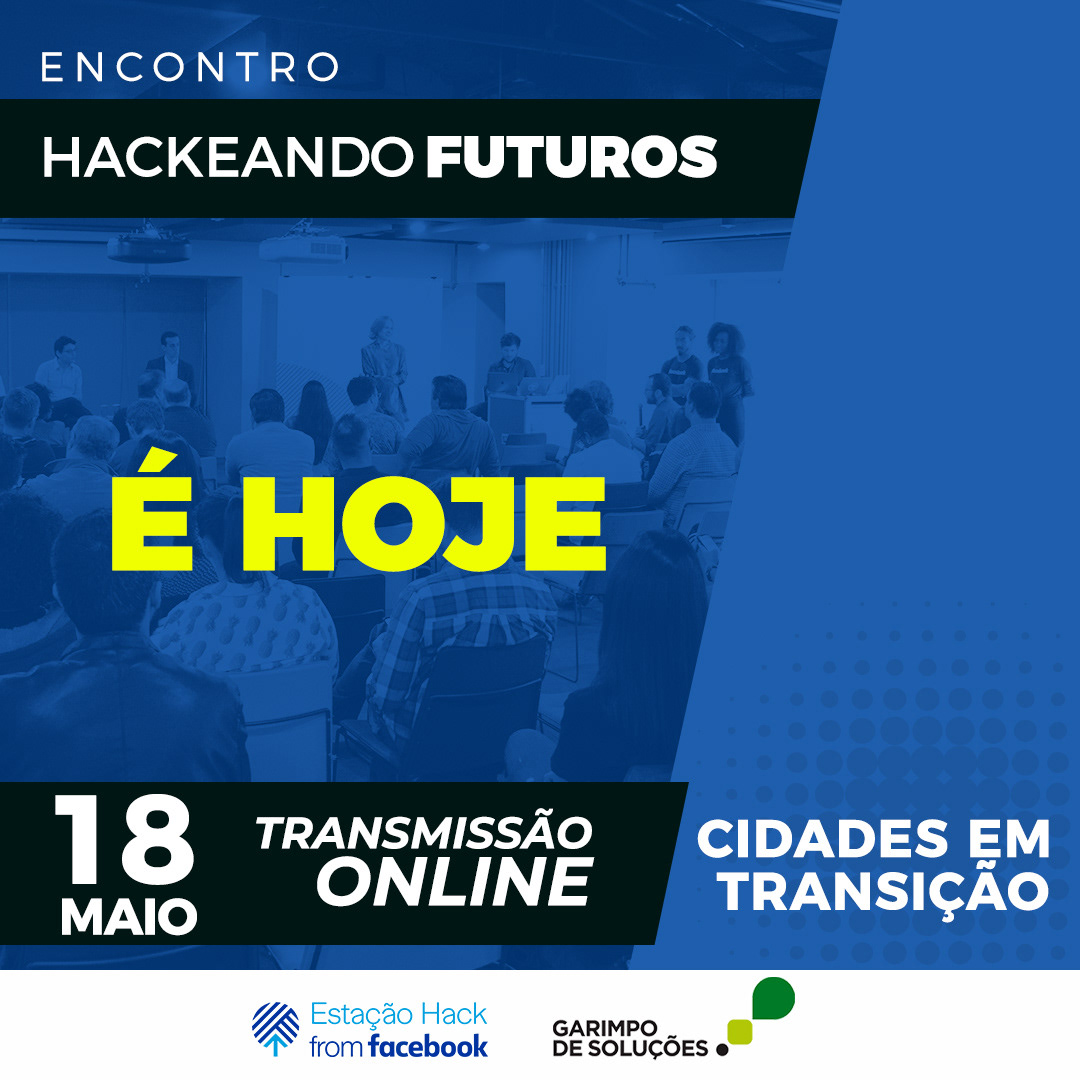 ENCONTRO

HACKEANDO FUTUROS

É HOJE

18 MAIO

TRANSMISSÃO ONLINE

CIDADES EM TRANSIÇÃO

Estação Hack from facebook

GARIMPO DE SOLUÇÕES